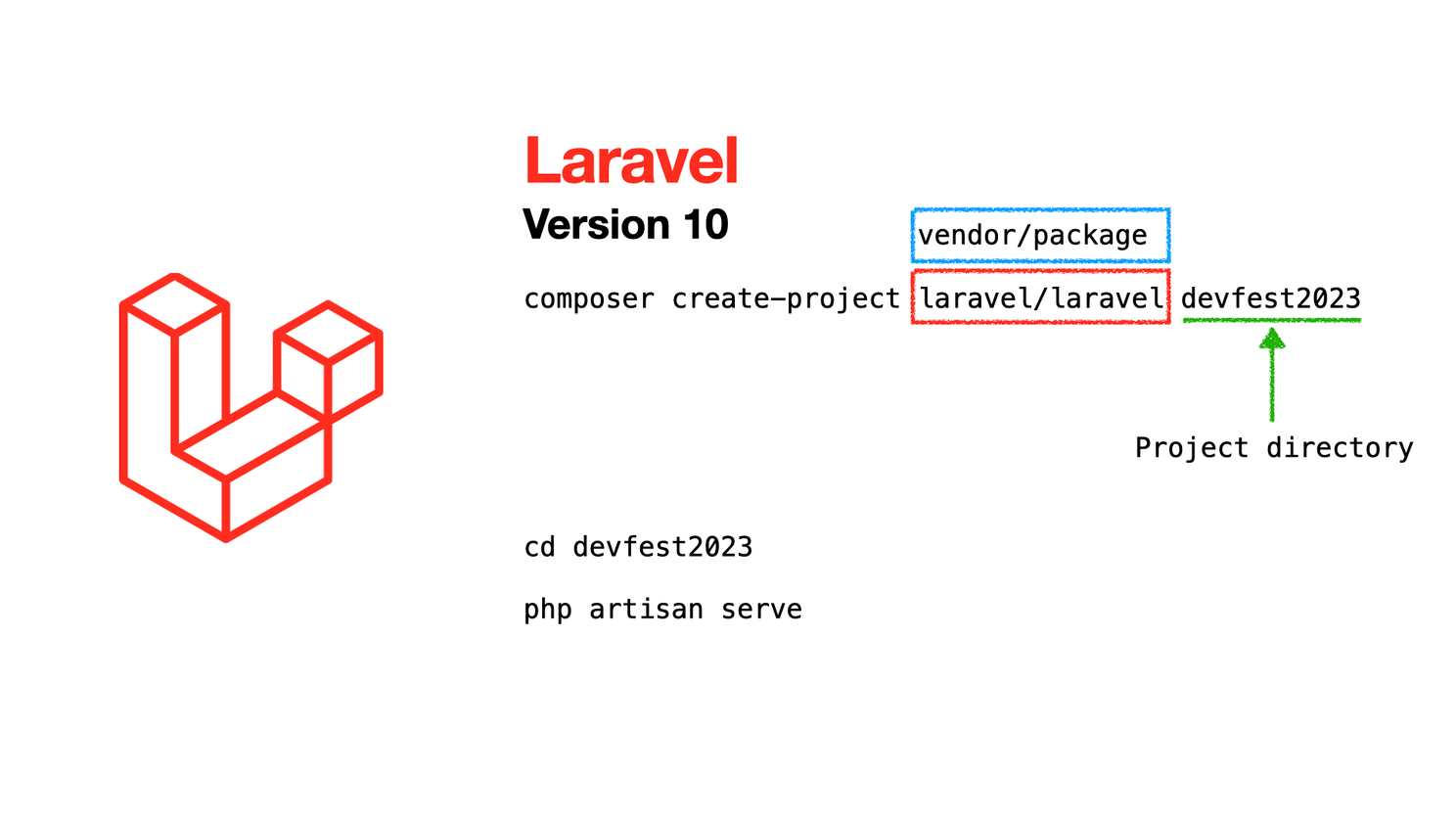 Laravel
Version 10

vendor/package

composer create-project laravel/laravel devfest2023

Project directory

cd devfest2023

php artisan serve